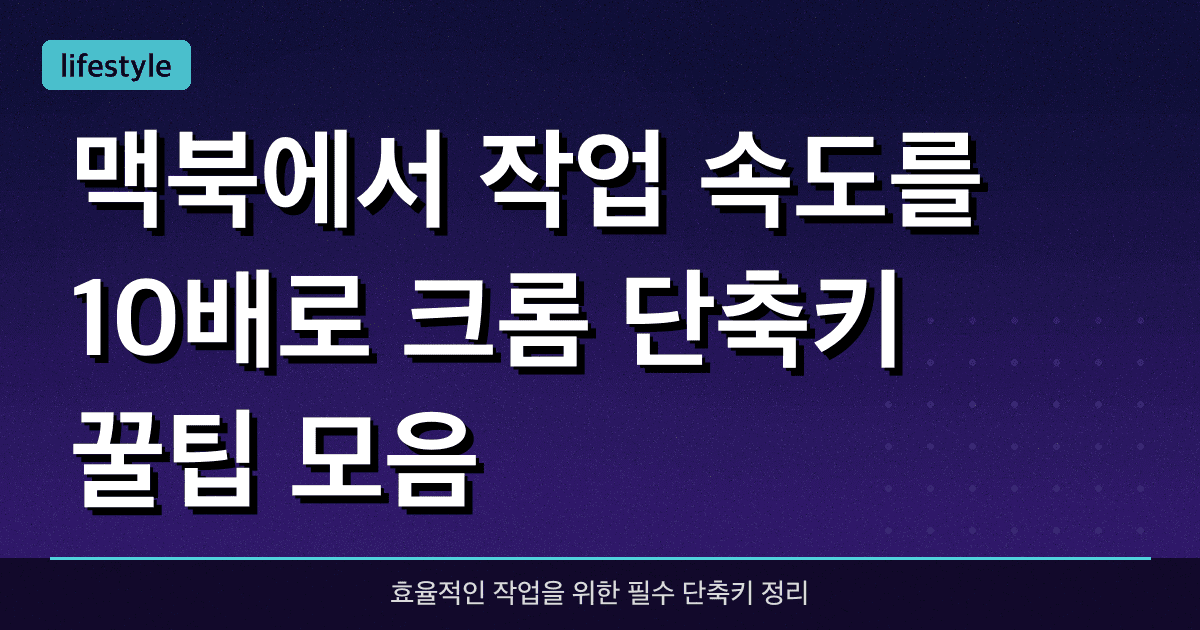 lifestyle

맥북에서 작업 속도를 10배로 크롬 단축키 꿀팁 모음

효율적인 작업을 위한 필수 단축키 정리